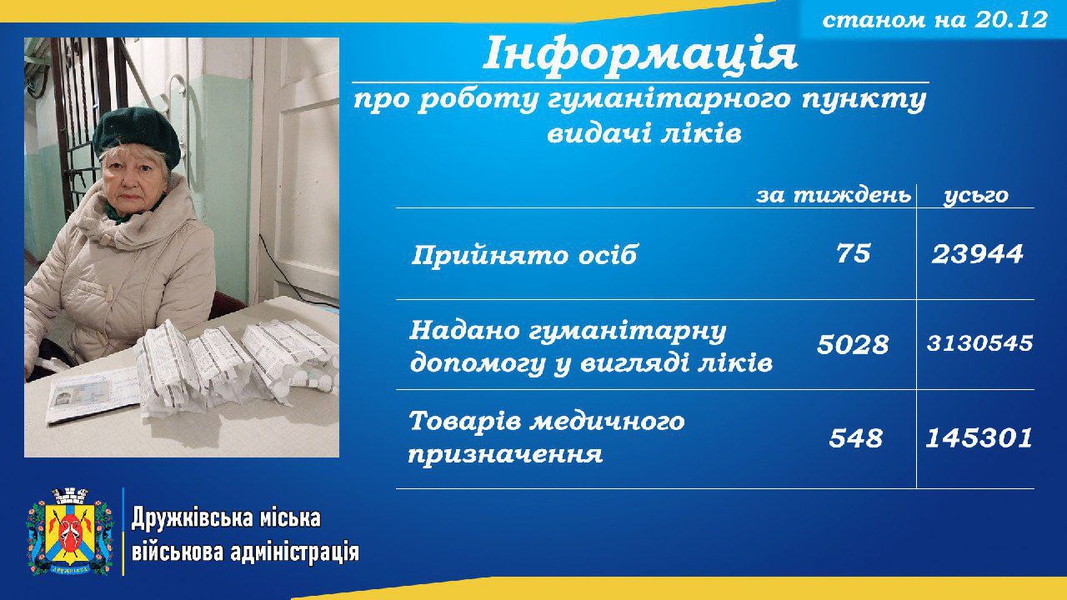 станом на 20.12

Інформація

про роботу гуманітарного пункту видачі ліків

| | за тиждень | усього |
|---|---|---|
| Прийнято осіб | 75 | 23944 |
| Надано гуманітарну допомогу у вигляді ліків | 5028 | 3130545 |
| Товарів медичного призначення | 548 | 145301 |

Дружківська міська військова адміністрація